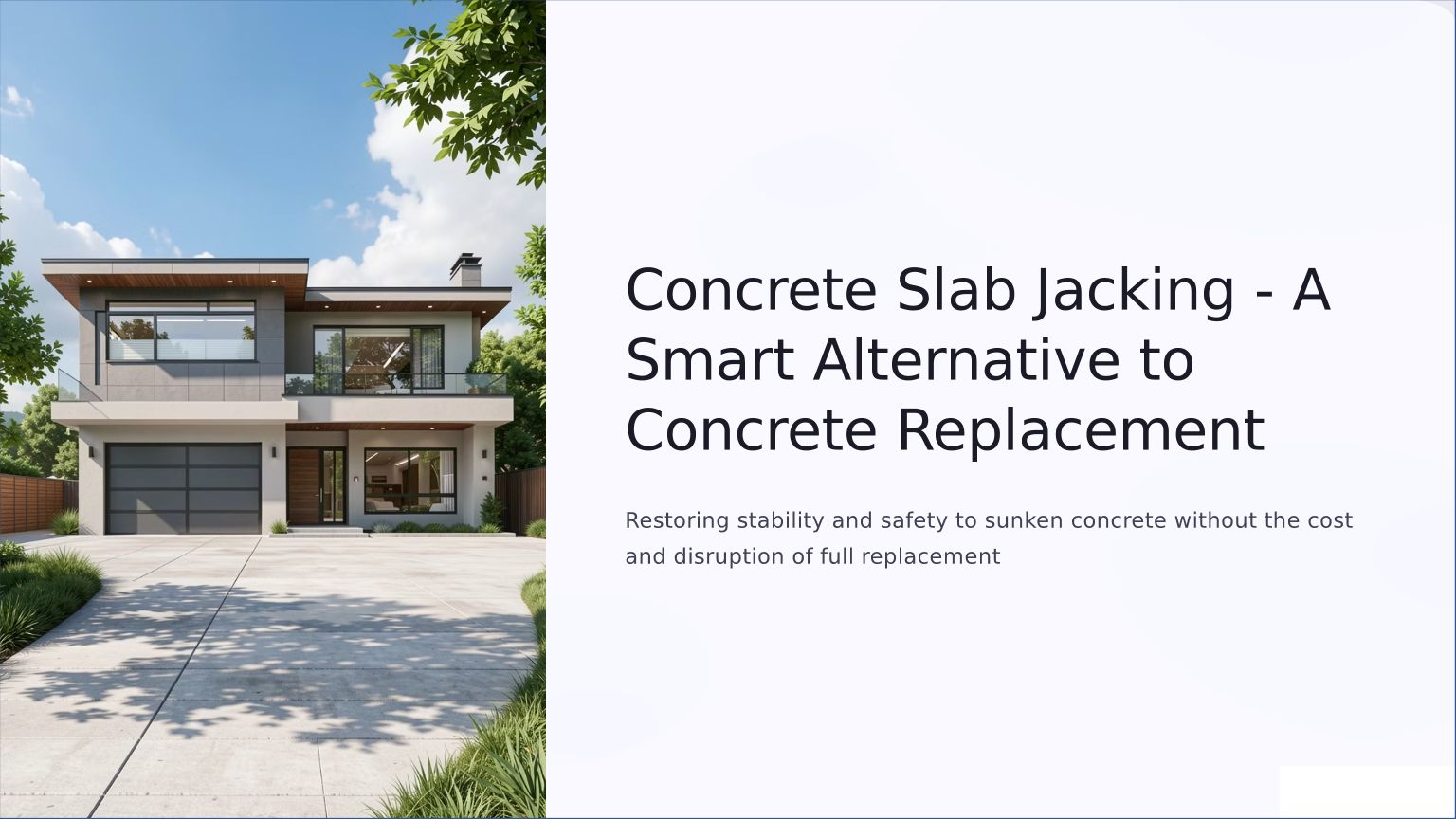 Concrete Slab Jacking - A Smart Alternative to Concrete Replacement

Restoring stability and safety to sunken concrete without the cost and disruption of full replacement